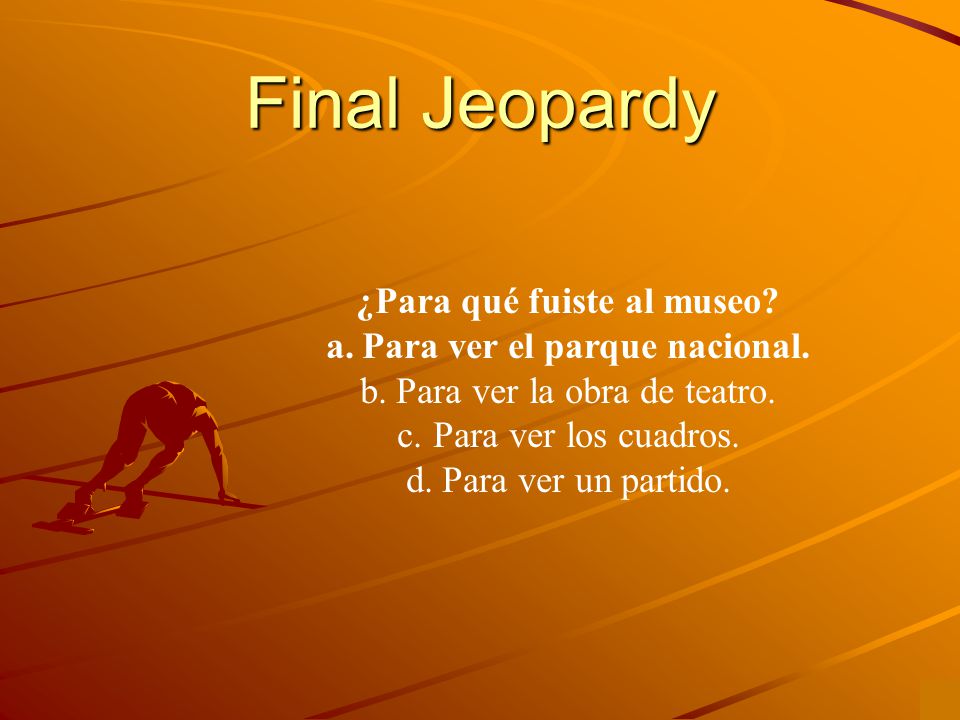 Final Jeopardy

¿Para qué fuiste al museo?
a. Para ver el parque nacional.
b. Para ver la obra de teatro.
c. Para ver los cuadros.
d. Para ver un partido.